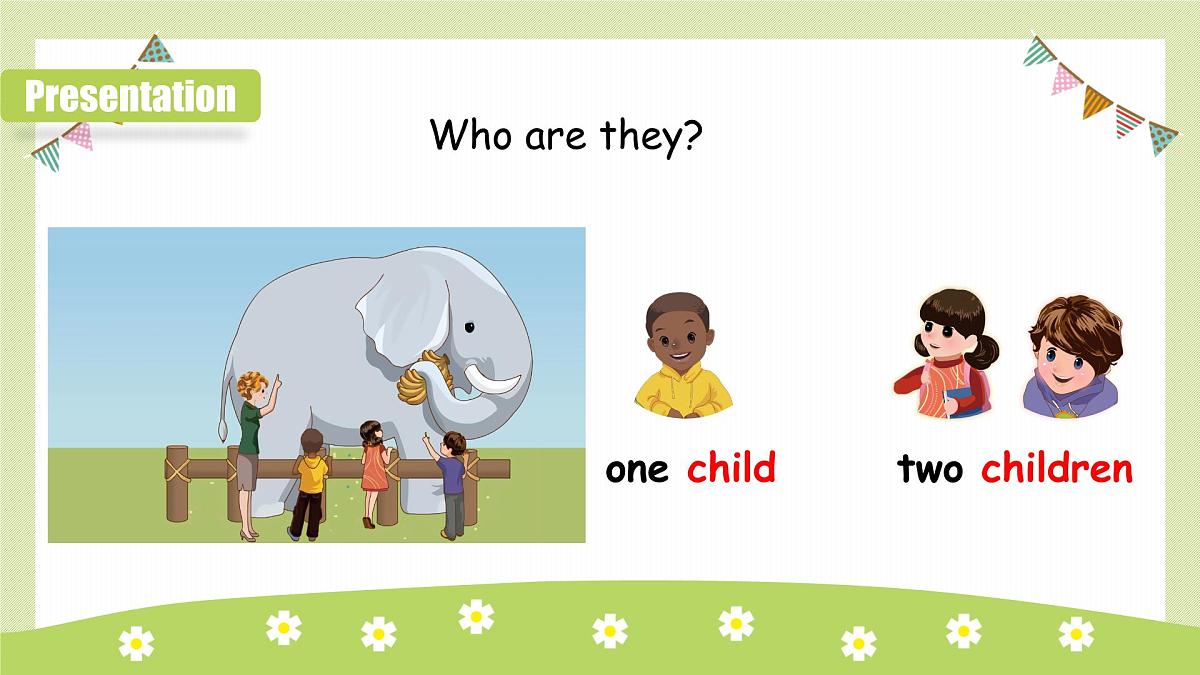 Presentation

Who are they?

one child

two children